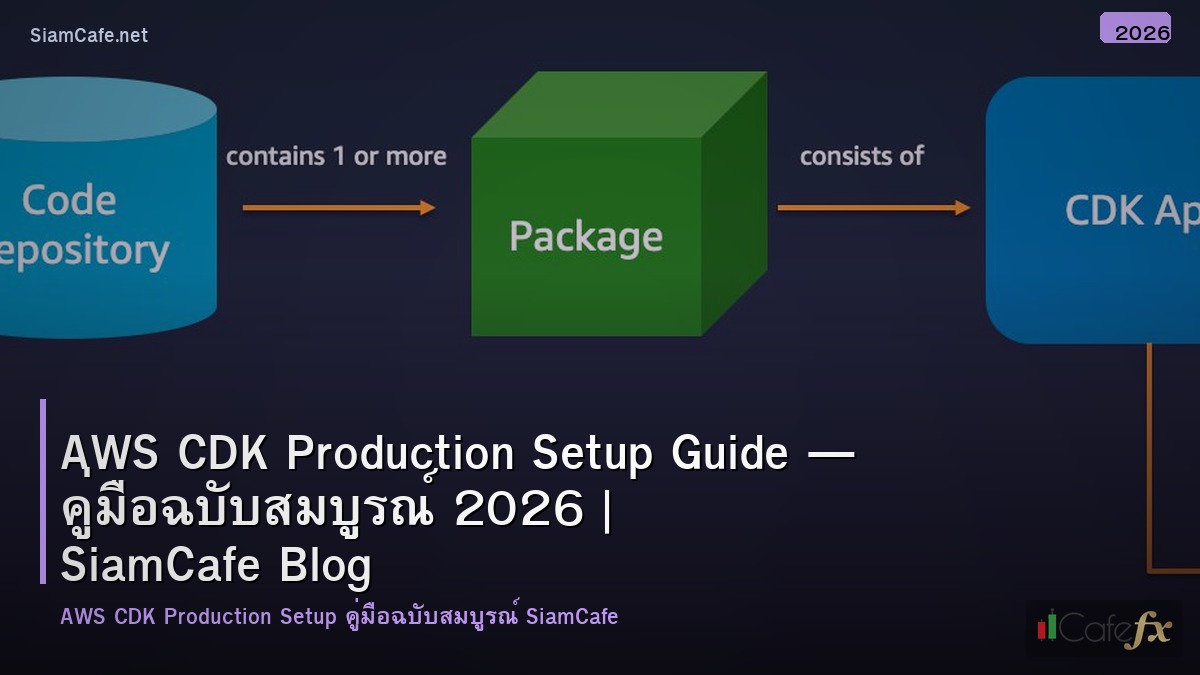 SiamCafe.net

2026

Code
epository

contains 1 or more

Package

consists of

CDK Ap

AWS CDK Production Setup Guide — คู่มือฉบับสมบูรณ์ 2026 | SiamCafe Blog

AWS CDK Production Setup คู่มือฉบับสมบูรณ์ SiamCafe

Cafefx